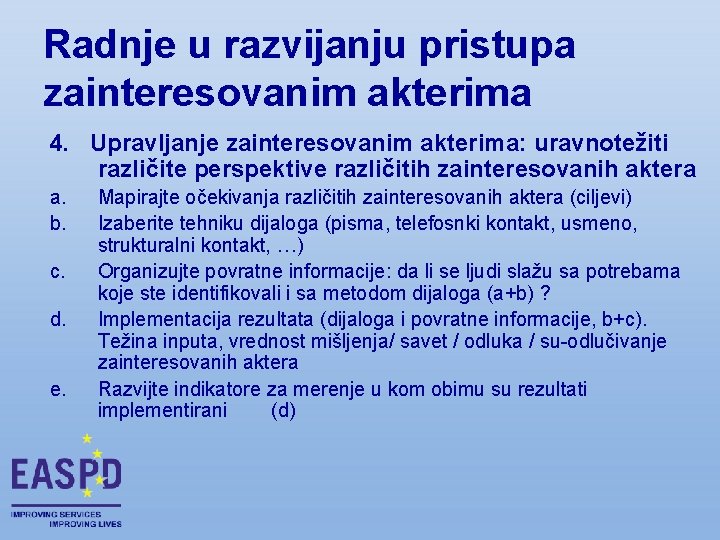 Radnje u razvijanju pristupa zainteresovanim akterima

4. Upravljanje zainteresovanim akterima: uravnotežiti različite perspektive različitih zainteresovanih aktera

a. Mapirajte očekivanja različitih zainteresovanih aktera (ciljevi)

b. Izaberite tehniku dijaloga (pisma, telefosnki kontakt, usmeno, strukturalni kontakt, …)

c. Organizujte povratne informacije: da li se ljudi slažu sa potrebama koje ste identifikovali i sa metodom dijaloga (a+b) ?

d. Implementacija rezultata (dijaloga i povratne informacije, b+c). Težina inputa, vrednost mišljenja/ savet / odluka / su-odlučivanje zainteresovanih aktera

e. Razvijte indikatore za merenje u kom obimu su rezultati implementirani (d)

EASPD
IMPROVING SERVICES
IMPROVING LIVES